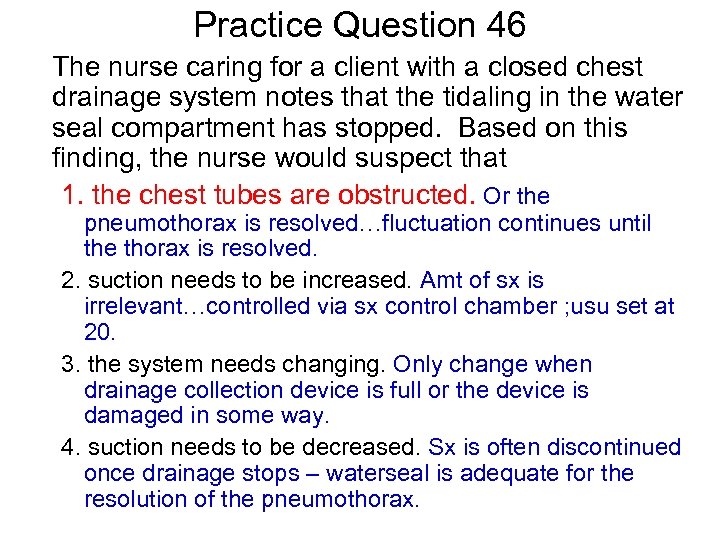 Practice Question 46

The nurse caring for a client with a closed chest drainage system notes that the tidaling in the water seal compartment has stopped. Based on this finding, the nurse would suspect that

1. the chest tubes are obstructed. Or the pneumothorax is resolved…fluctuation continues until the thorax is resolved.

2. suction needs to be increased. Amt of sx is irrelevant…controlled via sx control chamber ;usu set at 20.

3. the system needs changing. Only change when drainage collection device is full or the device is damaged in some way.

4. suction needs to be decreased. Sx is often discontinued once drainage stops – waterseal is adequate for the resolution of the pneumothorax.